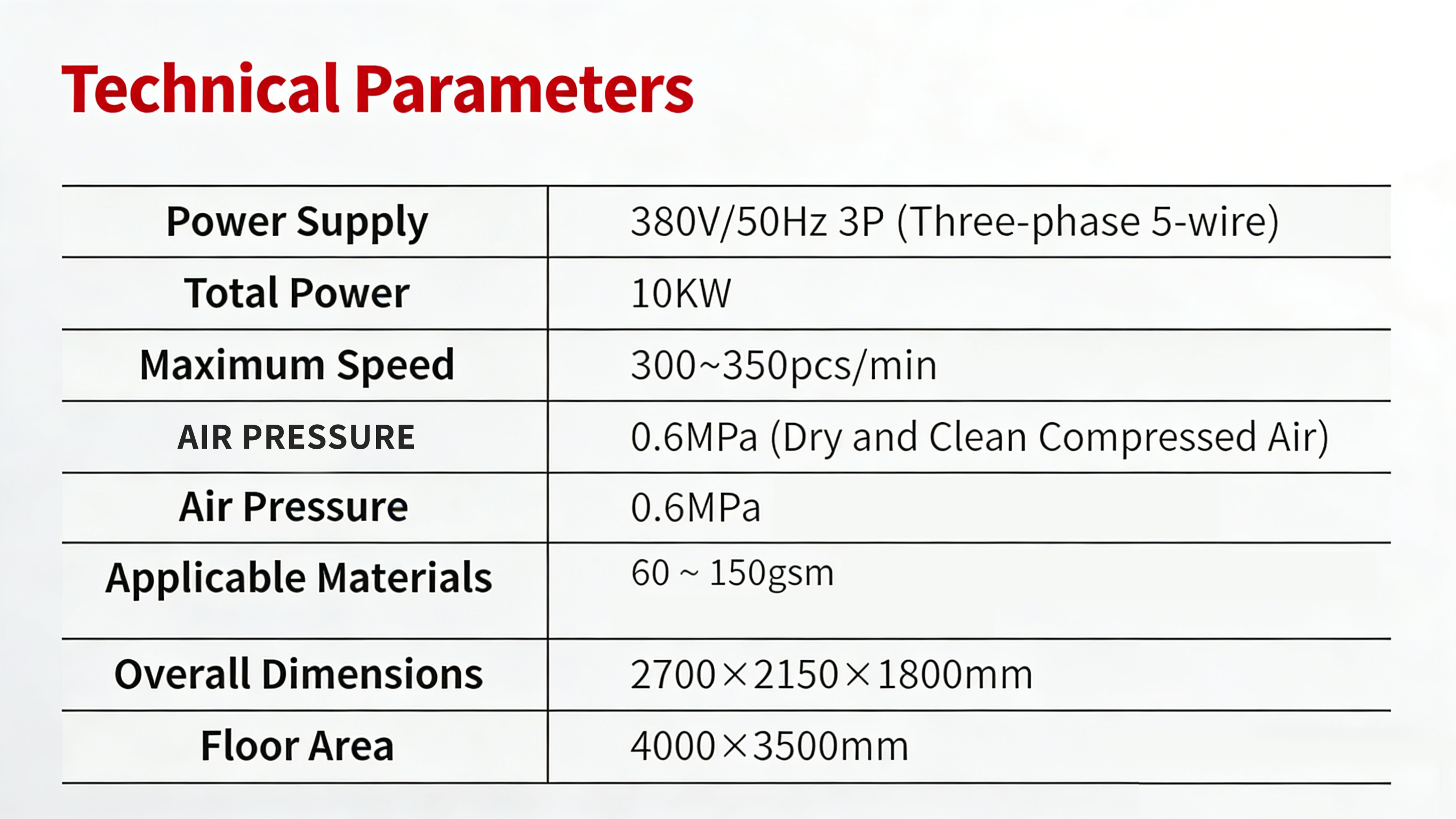 Technical Parameters

| Power Supply | 380V/50Hz 3P (Three-phase 5-wire) |
|---|---|
| Total Power | 10KW |
| Maximum Speed | 300~350pcs/min |
| AIR PRESSURE | 0.6MPa (Dry and Clean Compressed Air) |
| Air Pressure | 0.6MPa |
| Applicable Materials | 60 ~ 150gsm |
| Overall Dimensions | 2700×2150×1800mm |
| Floor Area | 4000×3500mm |